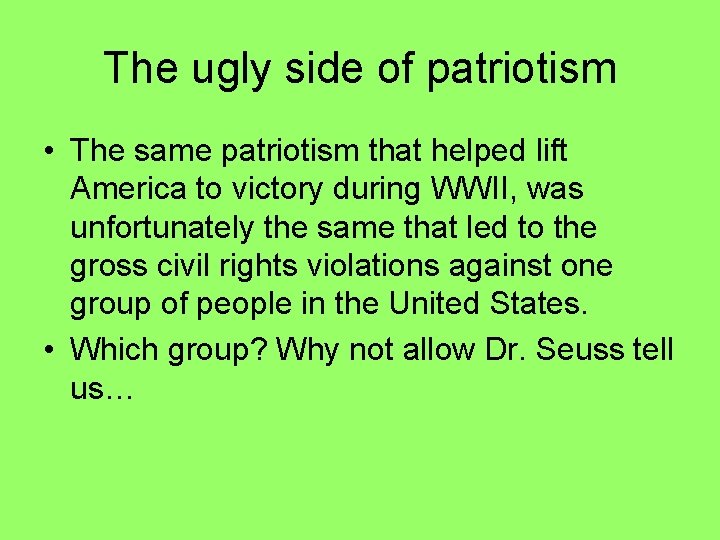 The ugly side of patriotism

• The same patriotism that helped lift America to victory during WWII, was unfortunately the same that led to the gross civil rights violations against one group of people in the United States.

• Which group? Why not allow Dr. Seuss tell us…